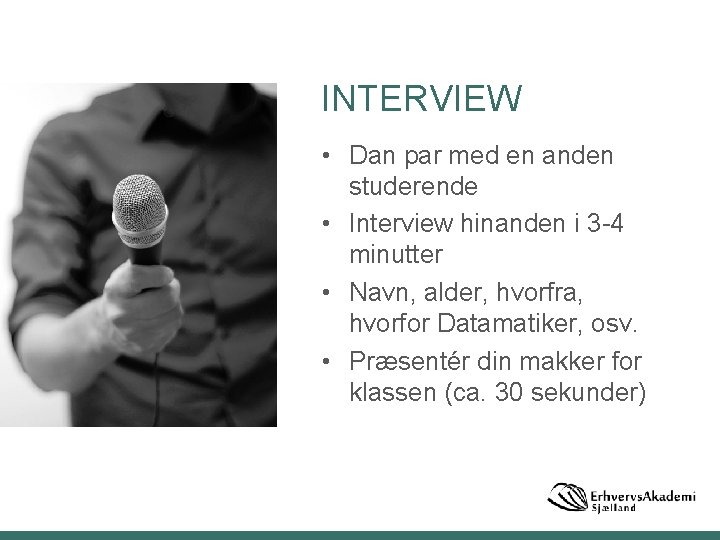 INTERVIEW

• Dan par med en anden studerende
• Interview hinanden i 3-4 minutter
• Navn, alder, hvorfra, hvorfor Datamatiker, osv.
• Præsentér din makker for klassen (ca. 30 sekunder)

ErhvervsAkademi Sjælland